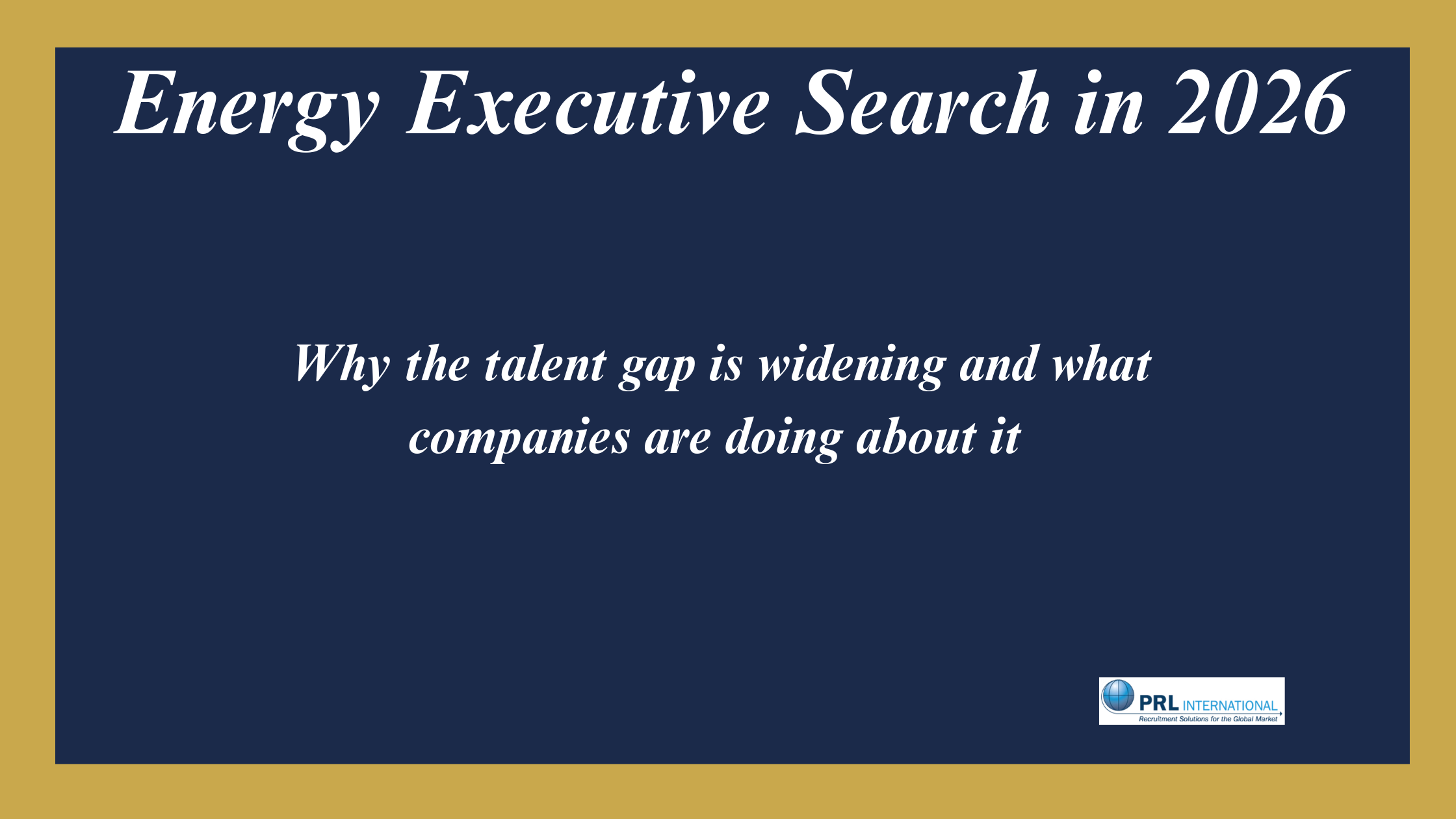 Energy Executive Search in 2026

Why the talent gap is widening and what companies are doing about it

PRL INTERNATIONAL
Recruitment Solutions for the Global Market